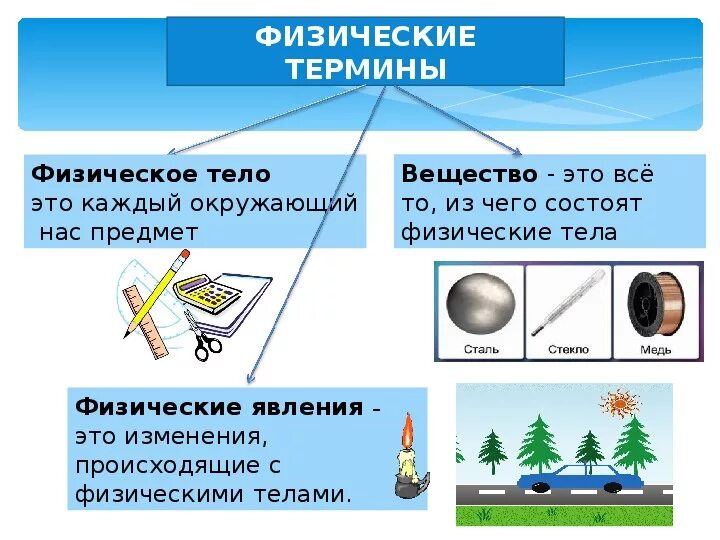 ФИЗИЧЕСКИЕ ТЕРМИНЫ

Физическое тело
это каждый окружающий нас предмет

Вещество - это всё то, из чего состоят физические тела

Сталь

Стекло

Медь

Физические явления - это изменения, происходящие с физическими телами.